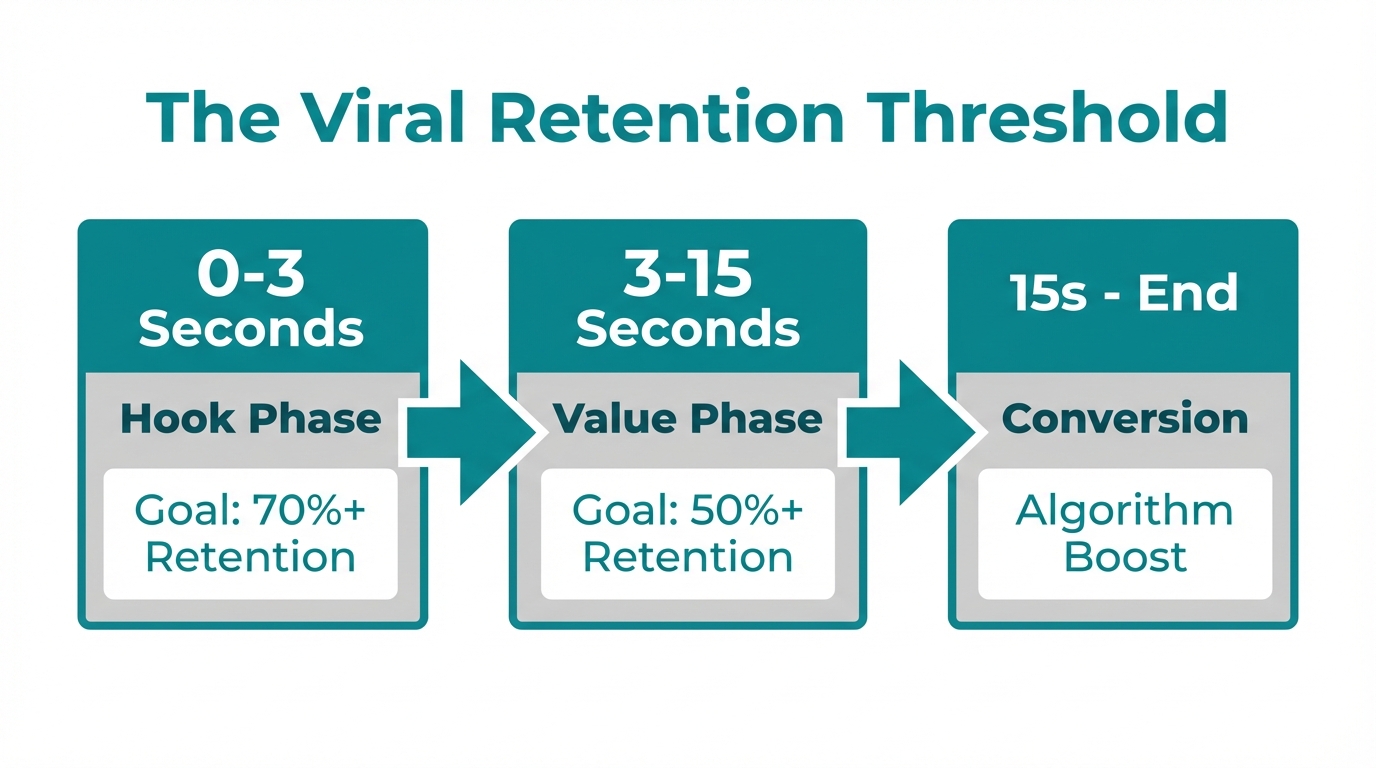 The Viral Retention Threshold

0-3 Seconds

Hook Phase

Goal: 70%+ Retention

3-15 Seconds

Value Phase

Goal: 50%+ Retention

15s - End

Conversion

Algorithm Boost